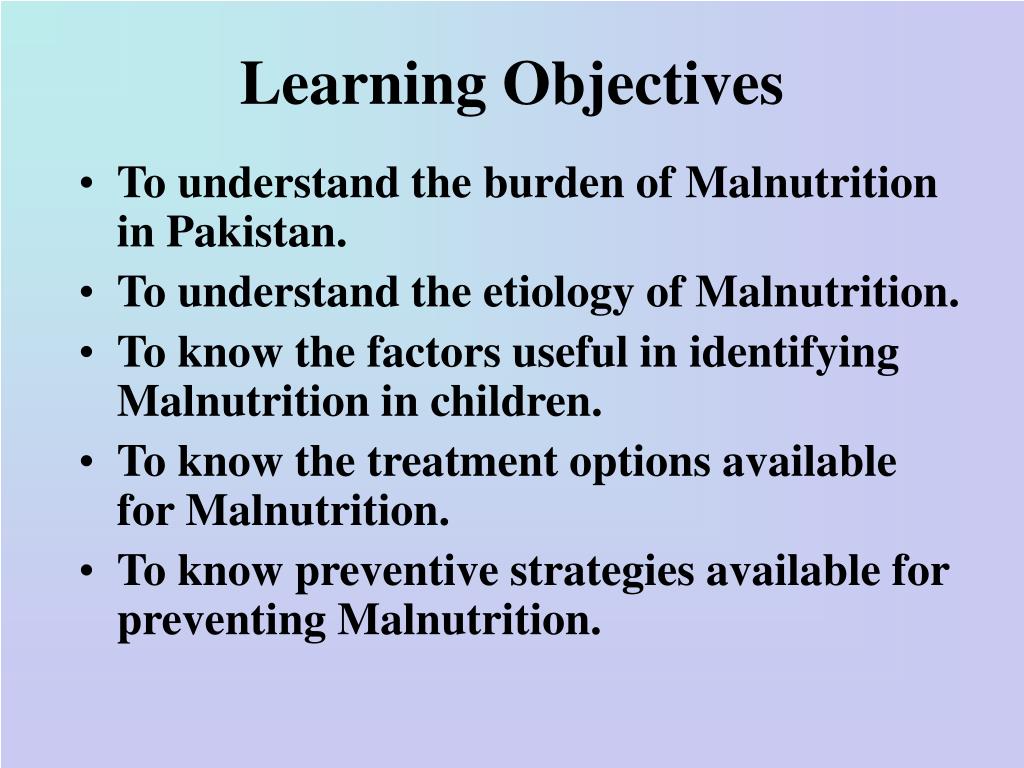 Learning Objectives

• To understand the burden of Malnutrition in Pakistan.
• To understand the etiology of Malnutrition.
• To know the factors useful in identifying Malnutrition in children.
• To know the treatment options available for Malnutrition.
• To know preventive strategies available for preventing Malnutrition.